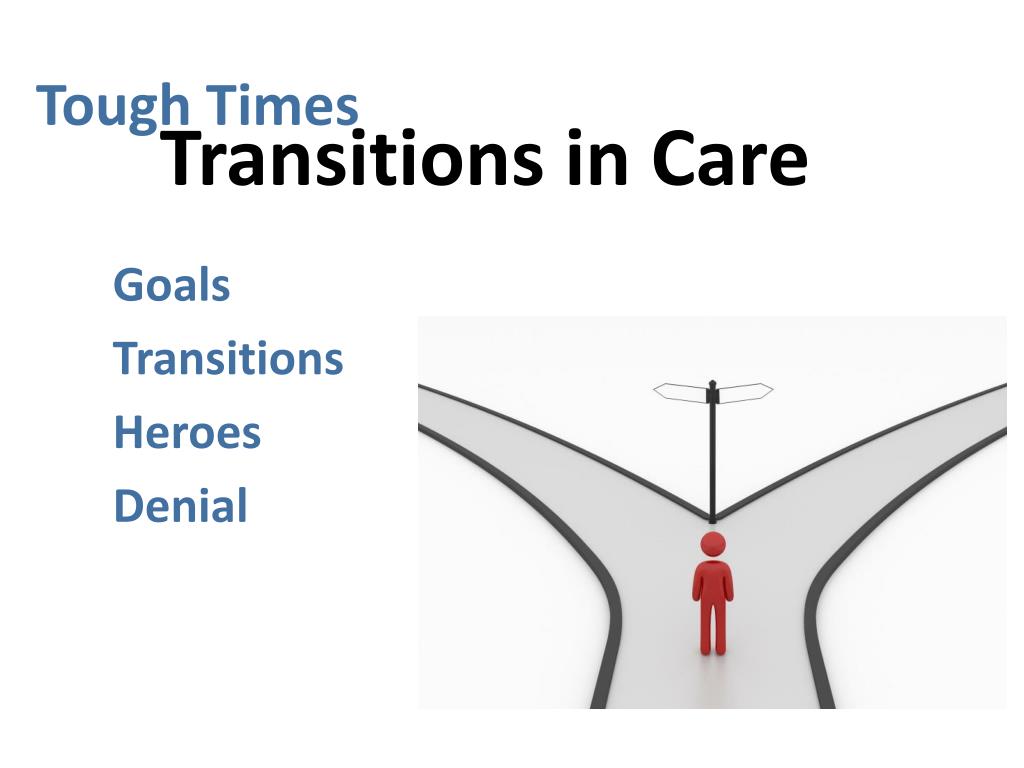 Tough Times
Transitions in Care

Goals
Transitions
Heroes
Denial